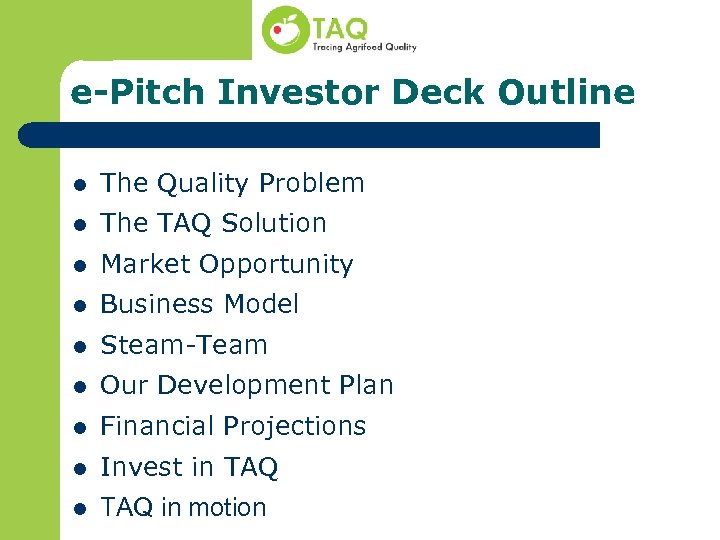 TAQ
Tracing Agrifood Quality

e-Pitch Investor Deck Outline

- The Quality Problem
- The TAQ Solution
- Market Opportunity
- Business Model
- Steam-Team
- Our Development Plan
- Financial Projections
- Invest in TAQ
- TAQ in motion